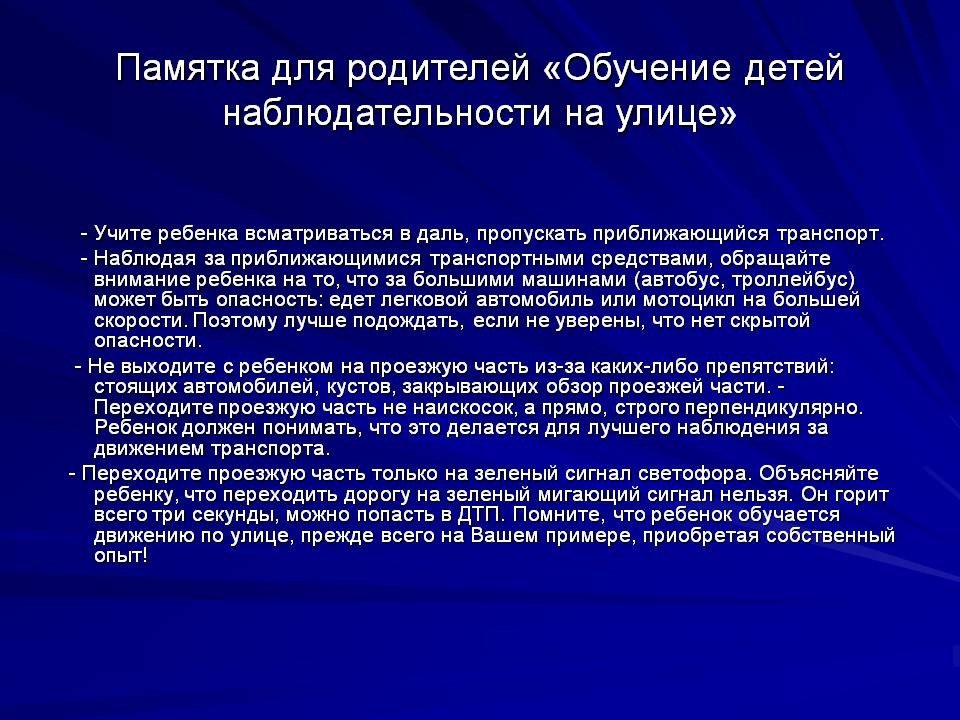 Памятка для родителей «Обучение детей наблюдательности на улице»

- Учите ребенка всматриваться в даль, пропускать приближающийся транспорт.

- Наблюдая за приближающимися транспортными средствами, обращайте внимание ребенка на то, что за большими машинами (автобус, троллейбус) может быть опасность: едет легковой автомобиль или мотоцикл на большей скорости. Поэтому лучше подождать, если не уверены, что нет скрытой опасности.

- Не выходите с ребенком на проезжую часть из-за каких-либо препятствий: стоящих автомобилей, кустов, закрывающих обзор проезжей части. - Переходите проезжую часть не наискосок, а прямо, строго перпендикулярно. Ребенок должен понимать, что это делается для лучшего наблюдения за движением транспорта.

- Переходите проезжую часть только на зеленый сигнал светофора. Объясняйте ребенку, что переходить дорогу на зеленый мигающий сигнал нельзя. Он горит всего три секунды, можно попасть в ДТП. Помните, что ребенок обучается движению по улице, прежде всего на Вашем примере, приобретая собственный опыт!